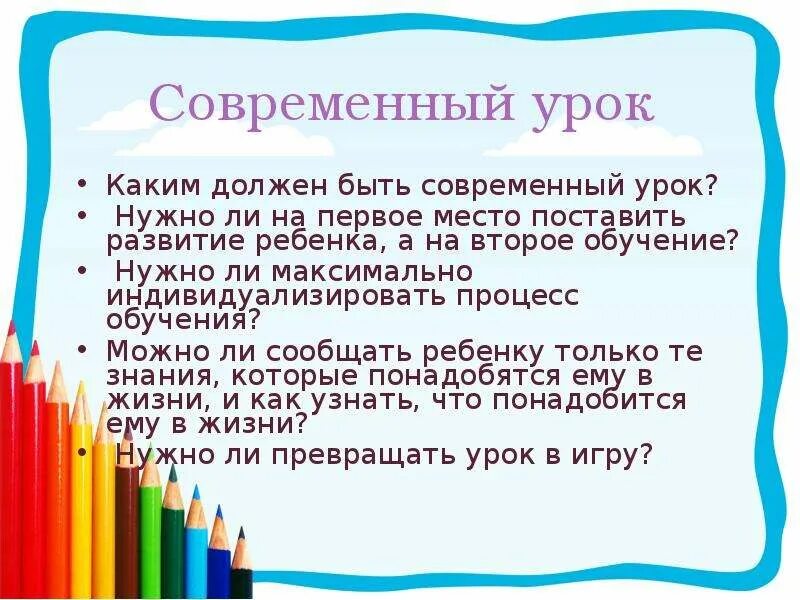 Современный урок

• Каким должен быть современный урок?
• Нужно ли на первое место поставить развитие ребенка, а на второе обучение?
• Нужно ли максимально индивидуализировать процесс обучения?
• Можно ли сообщать ребенку только те знания, которые понадобятся ему в жизни, и как узнать, что понадобится ему в жизни?
• Нужно ли превращать урок в игру?